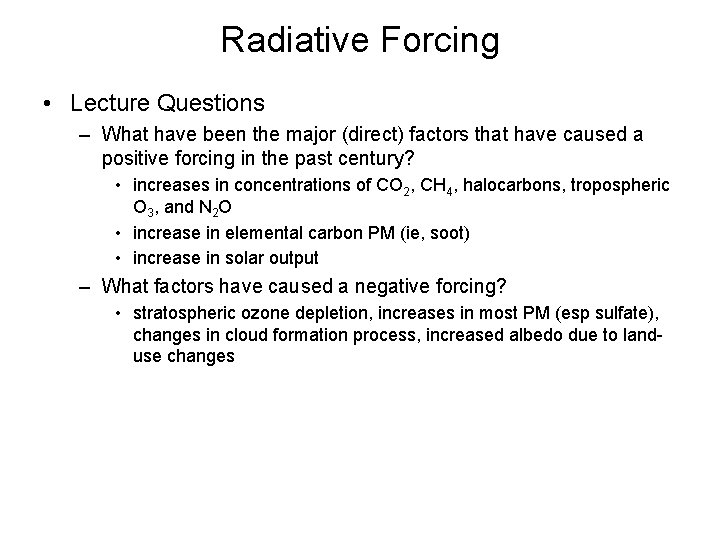 Radiative Forcing

• Lecture Questions

– What have been the major (direct) factors that have caused a positive forcing in the past century?

• increases in concentrations of $CO_2$, $CH_4$, halocarbons, tropospheric $O_3$, and $N_2O$

• increase in elemental carbon PM (ie, soot)

• increase in solar output

– What factors have caused a negative forcing?

• stratospheric ozone depletion, increases in most PM (esp sulfate), changes in cloud formation process, increased albedo due to land-use changes